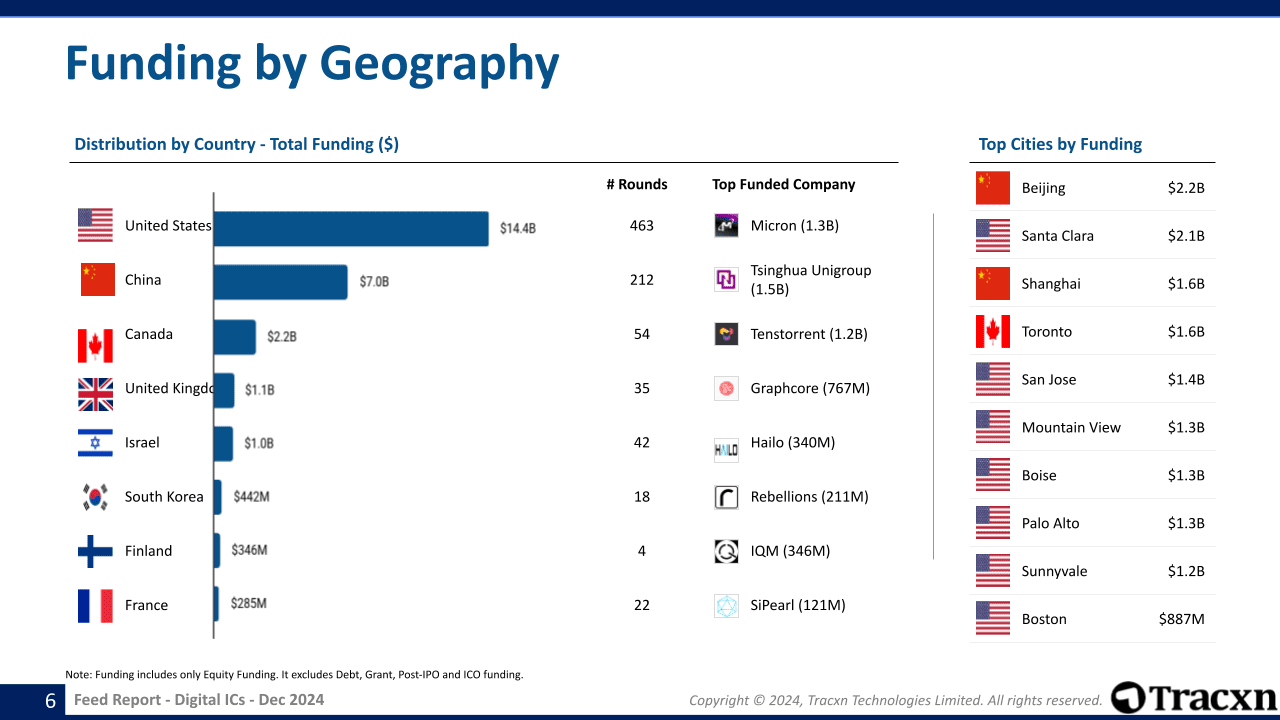 Funding by Geography

Distribution by Country - Total Funding ($)

| | | # Rounds | Top Funded Company |
|---|---|---|---|
| United States | $14.4B | 463 | Micron (1.3B) |
| China | $7.0B | 212 | Tsinghua Unigroup (1.5B) |
| Canada | $2.2B | 54 | Tenstorrent (1.2B) |
| United Kingdo | $1.1B | 35 | Graphcore (767M) |
| Israel | $1.0B | 42 | Hailo (340M) |
| South Korea | $442M | 18 | Rebellions (211M) |
| Finland | $346M | 4 | IQM (346M) |
| France | $285M | 22 | SiPearl (121M) |

Top Cities by Funding

| | |
|---|---|
| Beijing | $2.2B |
| Santa Clara | $2.1B |
| Shanghai | $1.6B |
| Toronto | $1.6B |
| San Jose | $1.4B |
| Mountain View | $1.3B |
| Boise | $1.3B |
| Palo Alto | $1.3B |
| Sunnyvale | $1.2B |
| Boston | $887M |

Note: Funding includes only Equity Funding. It excludes Debt, Grant, Post-IPO and ICO funding.

6 Feed Report - Digital ICs - Dec 2024

Copyright © 2024, Tracxn Technologies Limited. All rights reserved.

Tracxn